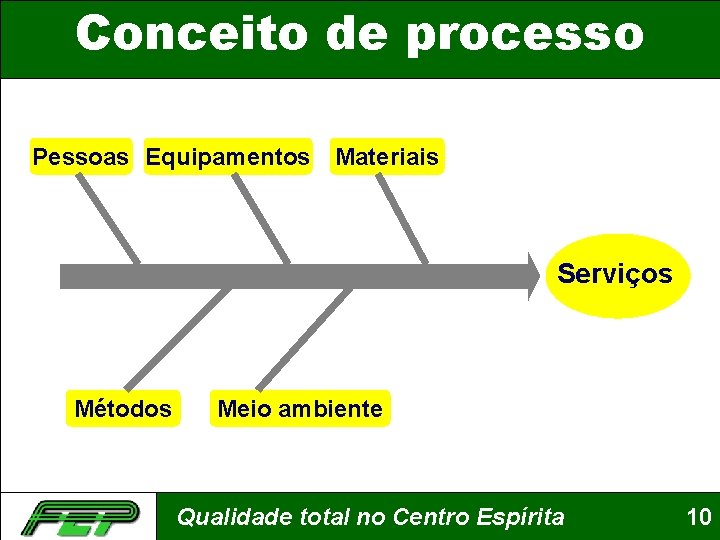 Conceito de processo

Pessoas

Equipamentos

Materiais

Serviços

Métodos

Meio ambiente

FEP

Qualidade total no Centro Espírita

10